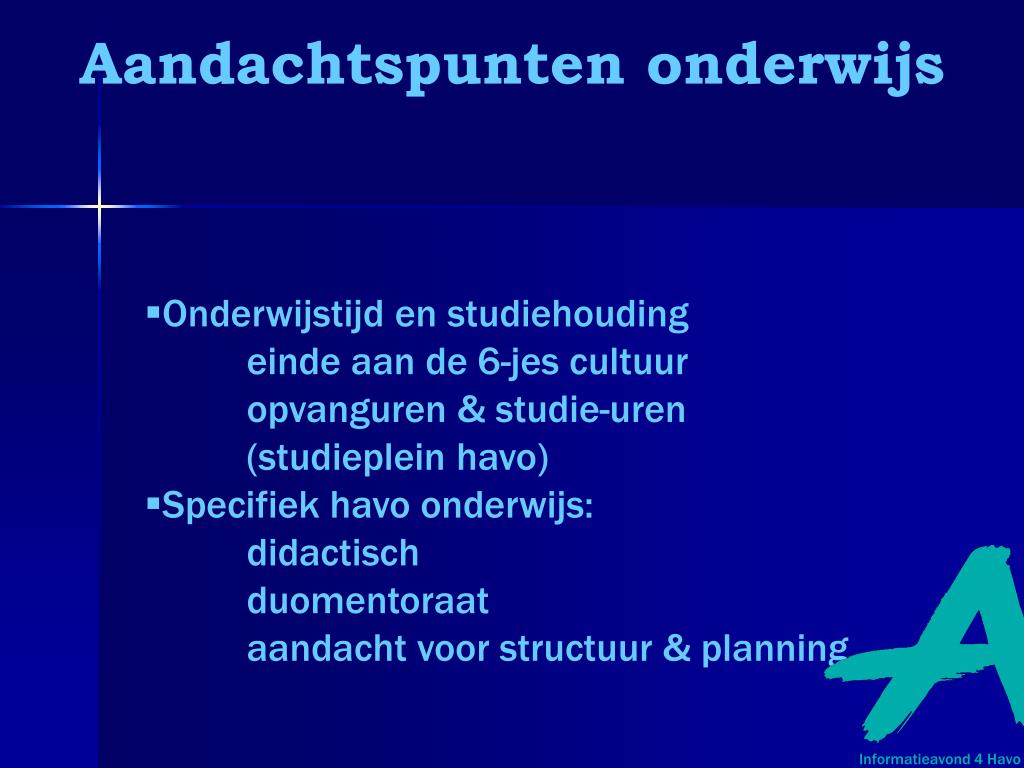 Aandachtspunten onderwijs

▪Onderwijstijd en studiehouding
einde aan de 6-jes cultuur
opvanguren & studie-uren
(studieplein havo)
▪Specifiek havo onderwijs:
didactisch
duomentoraat
aandacht voor structuur & planning

A

Informatieavond 4 Havo